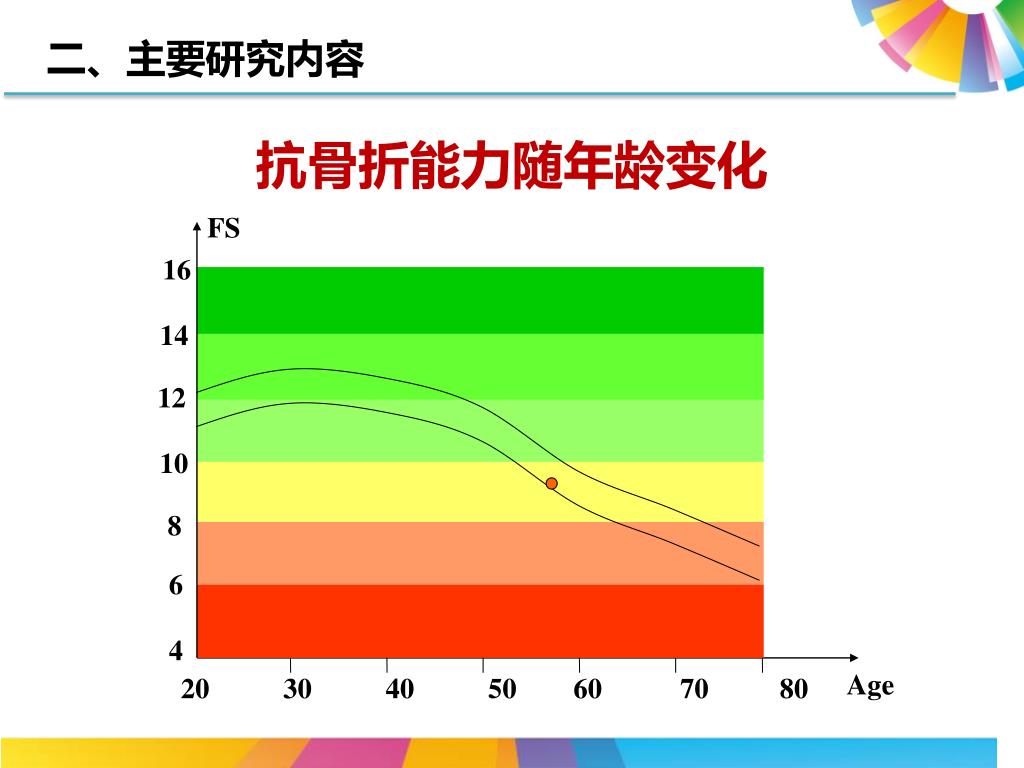 二、主要研究内容

抗骨折能力随年龄变化

FS

16
14
12
10
8
6
4

20 30 40 50 60 70 80 Age